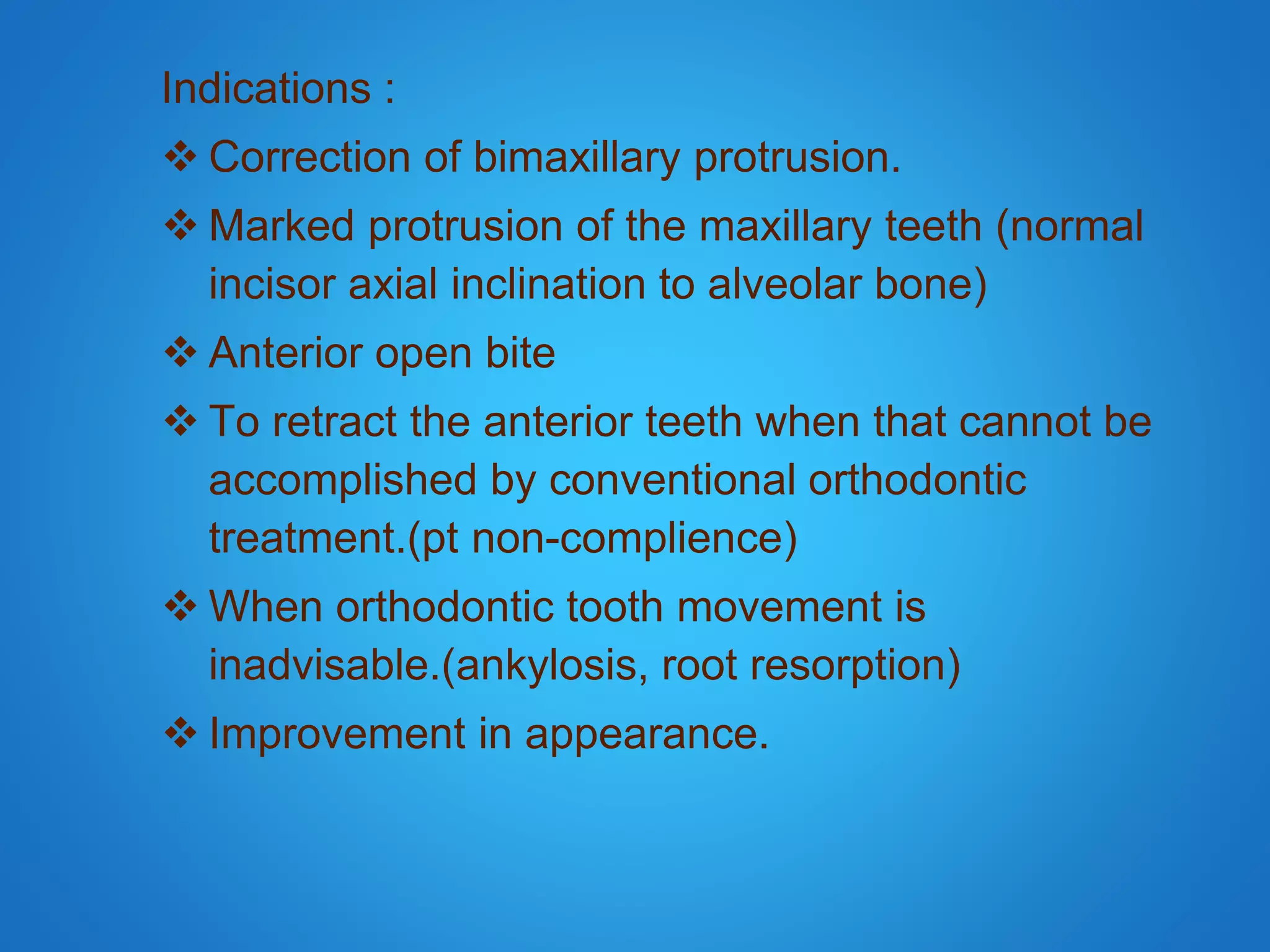 Indications :

❖ Correction of bimaxillary protrusion.

❖ Marked protrusion of the maxillary teeth (normal incisor axial inclination to alveolar bone)

❖ Anterior open bite

❖ To retract the anterior teeth when that cannot be accomplished by conventional orthodontic treatment.(pt non-complience)

❖ When orthodontic tooth movement is inadvisable.(ankylosis, root resorption)

❖ Improvement in appearance.